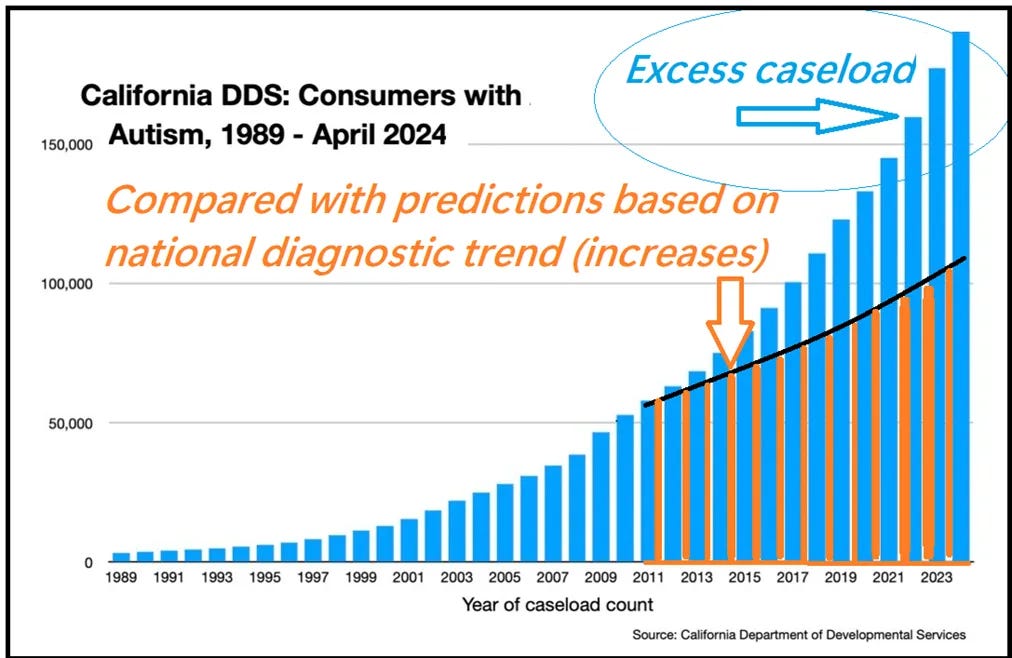 Excess caseload

California DDS: Consumers with Autism, 1989 - April 2024

Compared with predictions based on national diagnostic trend (increases)

150,000
100,000
50,000
0

1989 1991 1993 1995 1997 1999 2001 2003 2005 2007 2009 2011 2013 2015 2017 2019 2021 2023

Year of caseload count

Source: California Department of Developmental Services